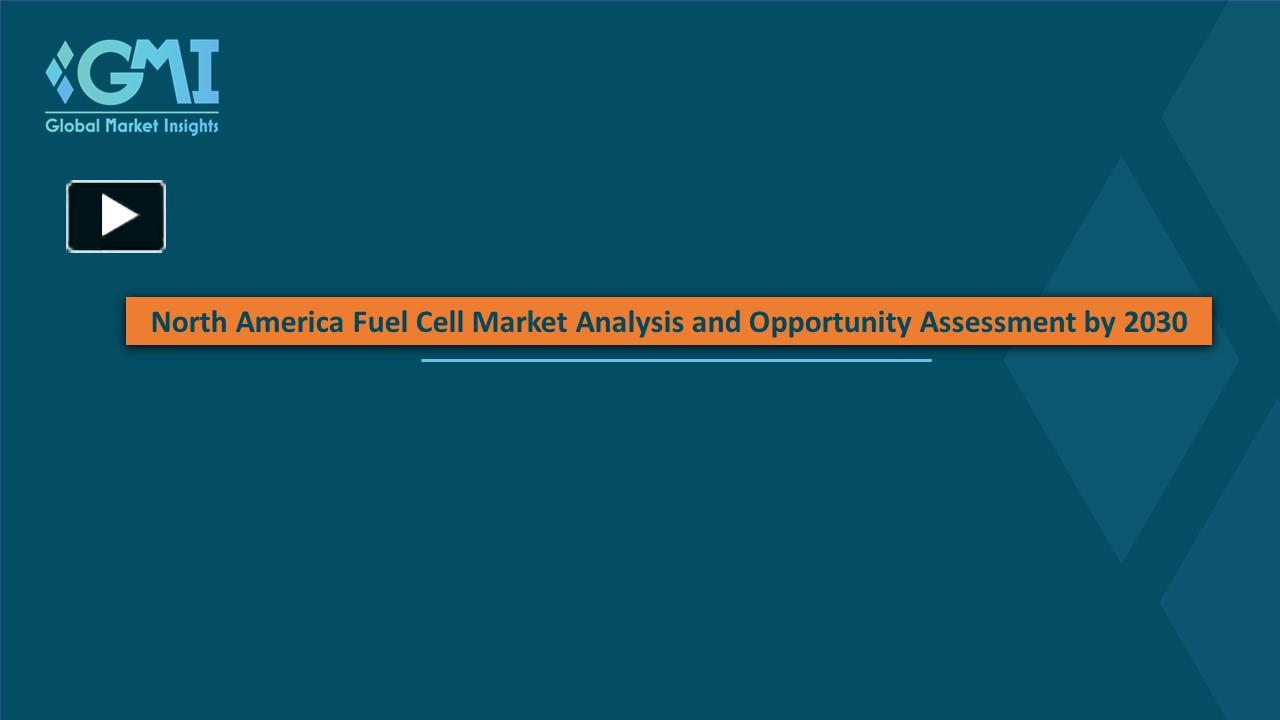 GMI
Global Market Insights

North America Fuel Cell Market Analysis and Opportunity Assessment by 2030